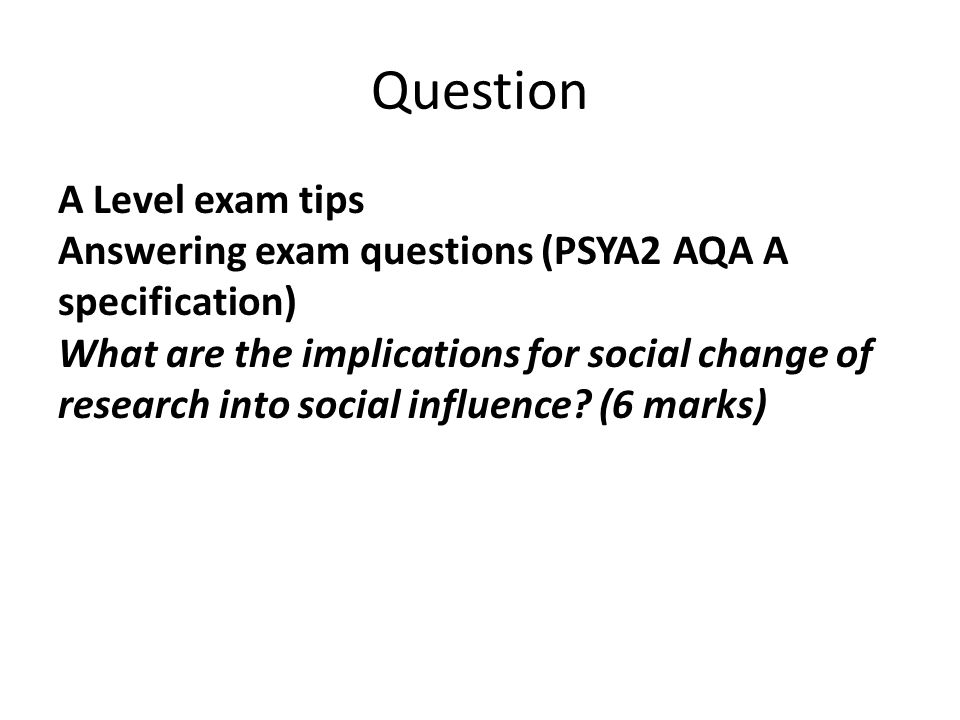 Question

A Level exam tips
Answering exam questions (PSYA2 AQA A specification)
What are the implications for social change of research into social influence? (6 marks)